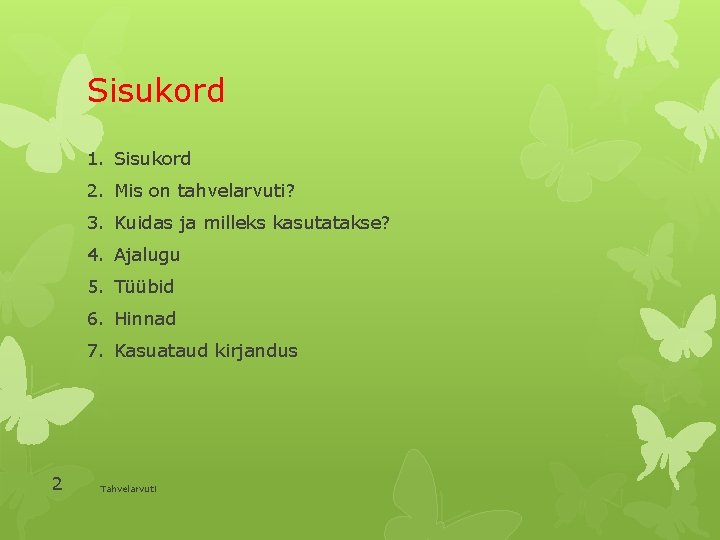 Sisukord

1. Sisukord
2. Mis on tahvelarvuti?
3. Kuidas ja milleks kasutatakse?
4. Ajalugu
5. Tüübid
6. Hinnad
7. Kasuataud kirjandus

2 Tahvelarvuti